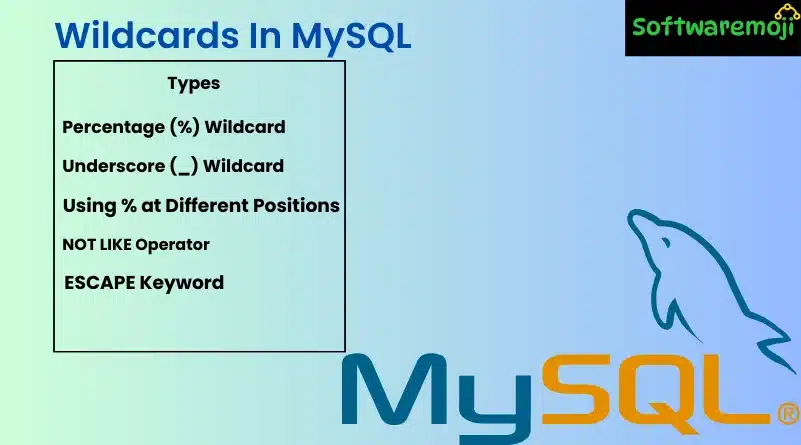 Wildcards In MySQL

Softwaremoji

Types

Percentage (%) Wildcard

Underscore (_) Wildcard

Using % at Different Positions

NOT LIKE Operator

ESCAPE Keyword

MySQL®